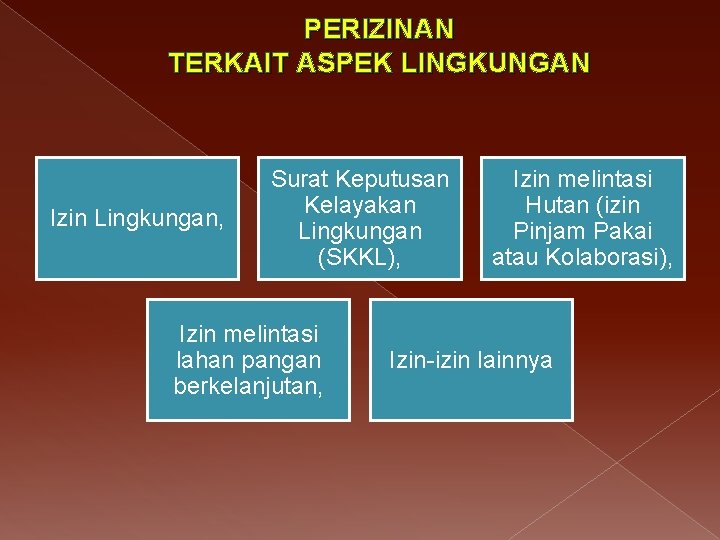 PERIZINAN
TERKAIT ASPEK LINGKUNGAN

Izin Lingkungan,

Surat Keputusan Kelayakan Lingkungan (SKKL),

Izin melintasi Hutan (izin Pinjam Pakai atau Kolaborasi),

Izin melintasi lahan pangan berkelanjutan,

Izin-izin lainnya